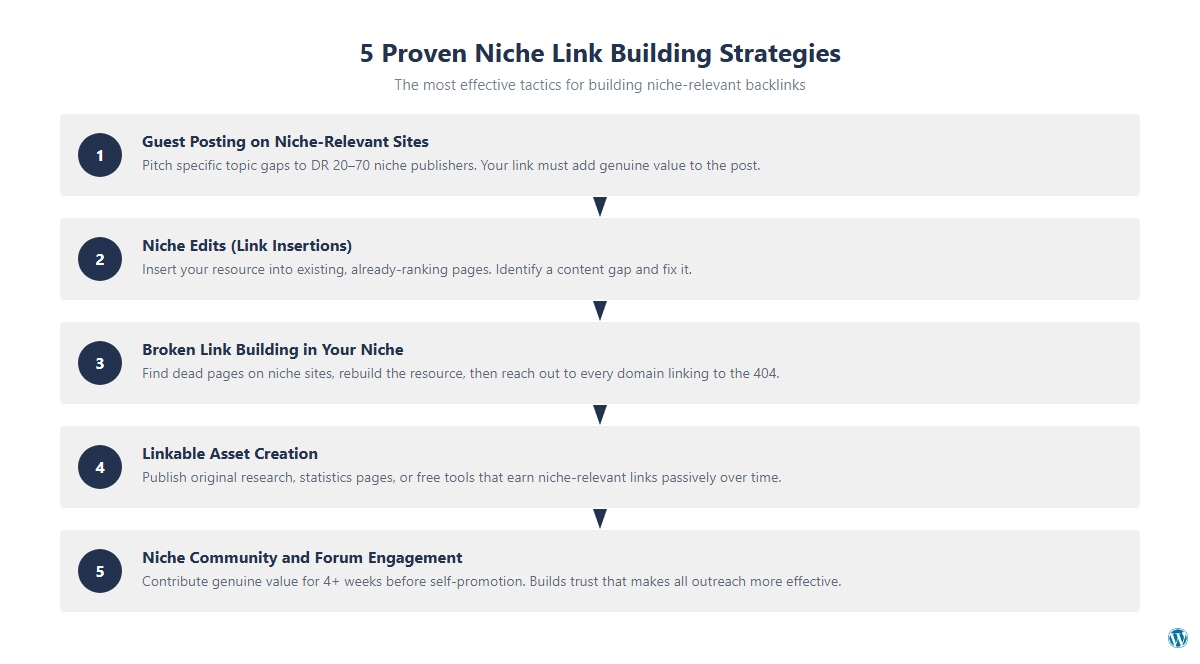 5 Proven Niche Link Building Strategies

The most effective tactics for building niche-relevant backlinks

1

Guest Posting on Niche-Relevant Sites

Pitch specific topic gaps to DR 20–70 niche publishers. Your link must add genuine value to the post.

2

Niche Edits (Link Insertions)

Insert your resource into existing, already-ranking pages. Identify a content gap and fix it.

3

Broken Link Building in Your Niche

Find dead pages on niche sites, rebuild the resource, then reach out to every domain linking to the 404.

4

Linkable Asset Creation

Publish original research, statistics pages, or free tools that earn niche-relevant links passively over time.

5

Niche Community and Forum Engagement

Contribute genuine value for 4+ weeks before self-promotion. Builds trust that makes all outreach more effective.